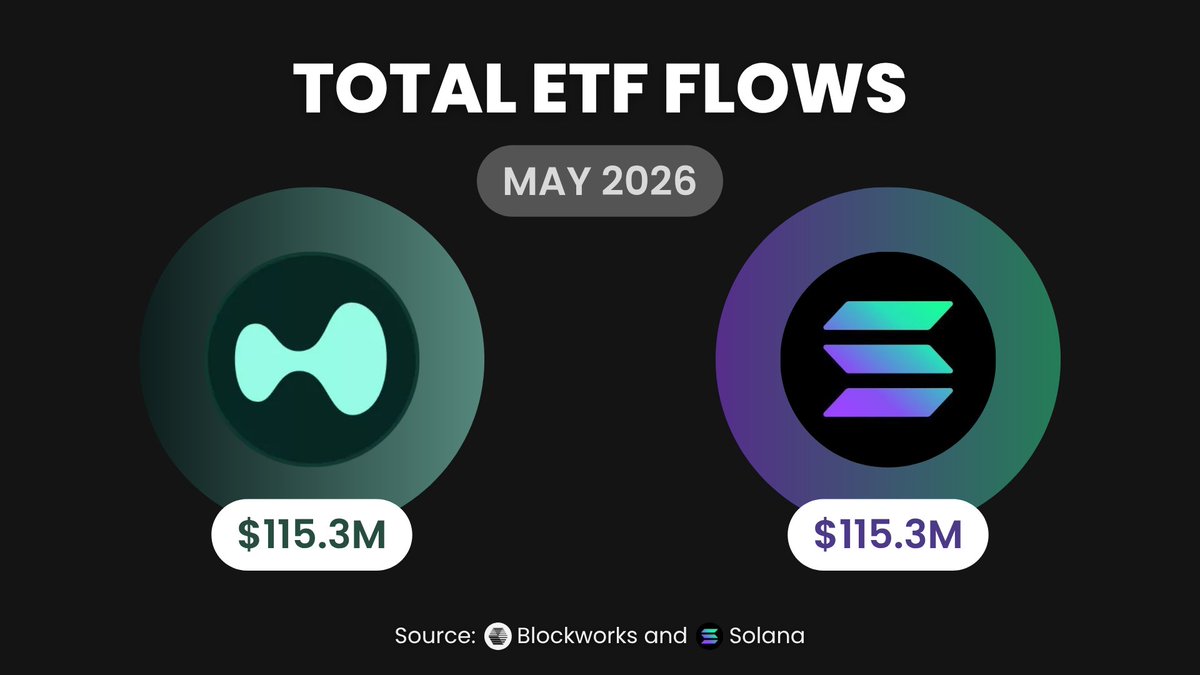 TOTAL ETF FLOWS

MAY 2026

$115.3M

$115.3M

Source: Blockworks and Solana